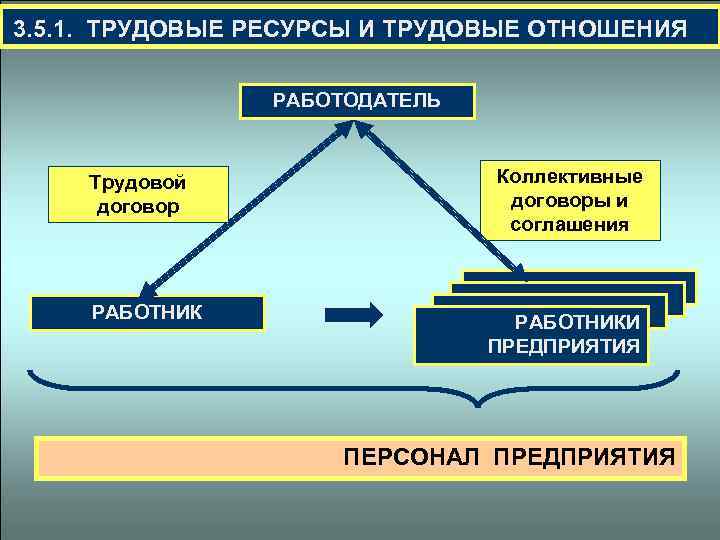 3.5.1. ТРУДОВЫЕ РЕСУРСЫ И ТРУДОВЫЕ ОТНОШЕНИЯ

РАБОТОДАТЕЛЬ

Трудовой договор

Коллективные договоры и соглашения

РАБОТНИК

РАБОТНИКИ ПРЕДПРИЯТИЯ

ПЕРСОНАЛ ПРЕДПРИЯТИЯ